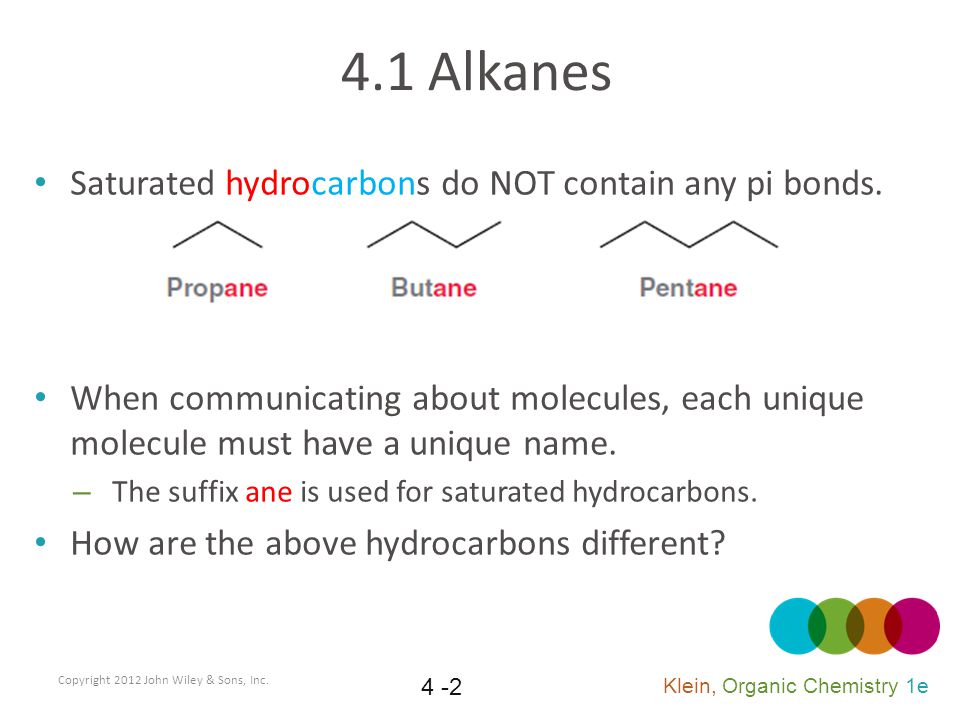 4.1 Alkanes

• Saturated hydrocarbons do NOT contain any pi bonds.

Propane Butane Pentane

• When communicating about molecules, each unique molecule must have a unique name.

– The suffix ane is used for saturated hydrocarbons.

• How are the above hydrocarbons different?

Copyright 2012 John Wiley & Sons, Inc.

4 -2

Klein, Organic Chemistry 1e